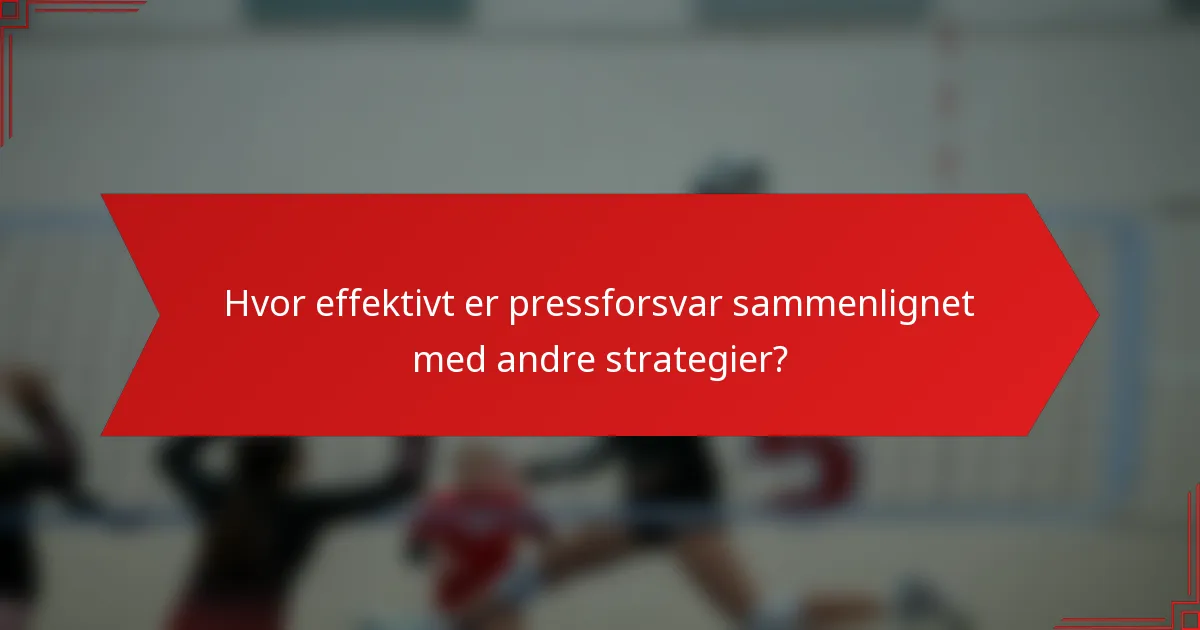 Hvor effektivt er pressforsvar sammenlignet med andre strategier?